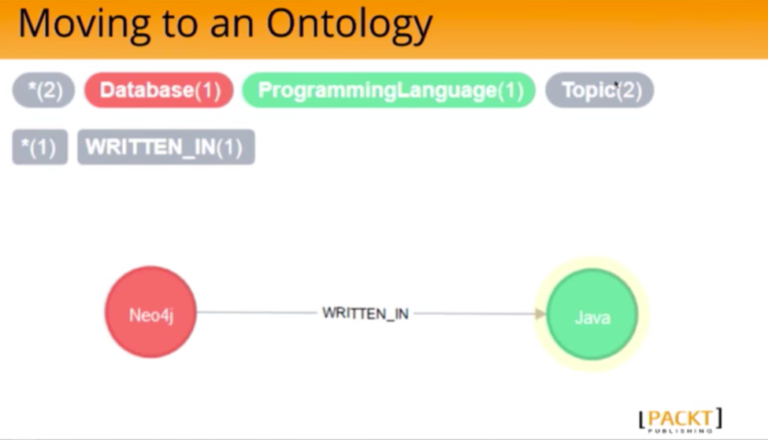 Moving to an Ontology

*(2) Database(1) ProgrammingLanguage(1) Topic(2)

*(1) WRITTEN_IN(1)

Neo4j

WRITTEN_IN

Java

[PACKT]
PUBLISHING